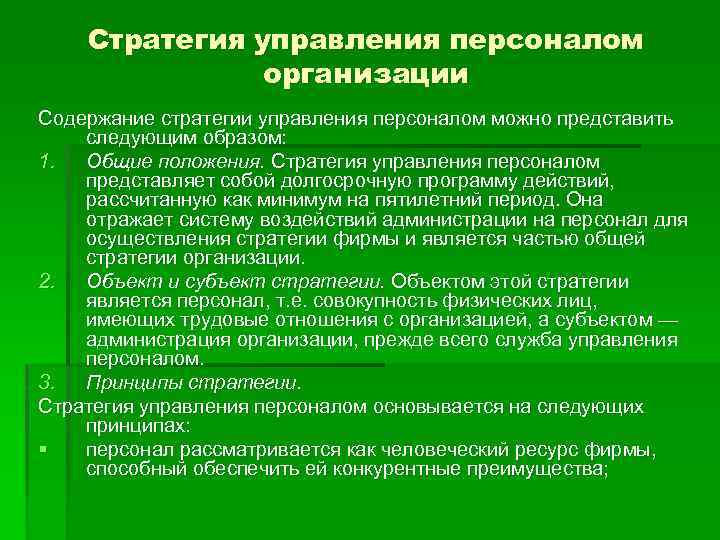 Стратегия управления персоналом организации

Содержание стратегии управления персоналом можно представить следующим образом:

1. Общие положения. Стратегия управления персоналом представляет собой долгосрочную программу действий, рассчитанную как минимум на пятилетний период. Она отражает систему воздействий администрации на персонал для осуществления стратегии фирмы и является частью общей стратегии организации.

2. Объект и субъект стратегии. Объектом этой стратегии является персонал, т.е. совокупность физических лиц, имеющих трудовые отношения с организацией, а субъектом — администрация организации, прежде всего служба управления персоналом.

3. Принципы стратегии.

Стратегия управления персоналом основывается на следующих принципах:

▪ персонал рассматривается как человеческий ресурс фирмы, способный обеспечить ей конкурентные преимущества;